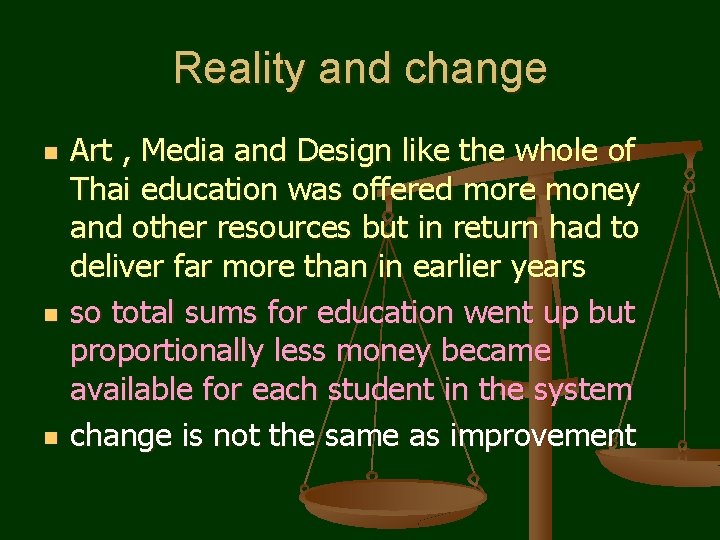 Reality and change

- Art , Media and Design like the whole of Thai education was offered more money and other resources but in return had to deliver far more than in earlier years
- so total sums for education went up but proportionally less money became available for each student in the system
- change is not the same as improvement